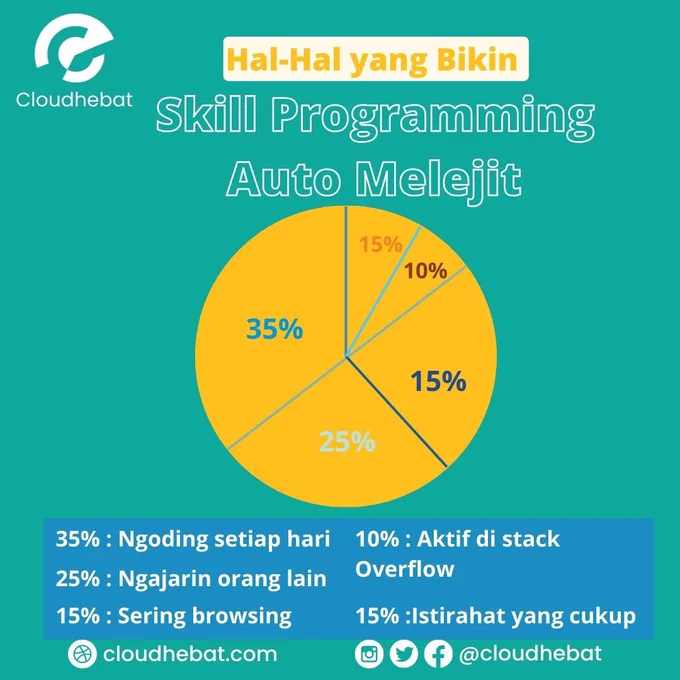 Cloudhebat

Hal-Hal yang Bikin

Skill Programming Auto Melejit

15%
10%
35%
15%
25%

35% : Ngoding setiap hari
25% : Ngajarin orang lain
15% : Sering browsing

10% : Aktif di stack Overflow
15% :Istirahat yang cukup

cloudhebat.com
@cloudhebat